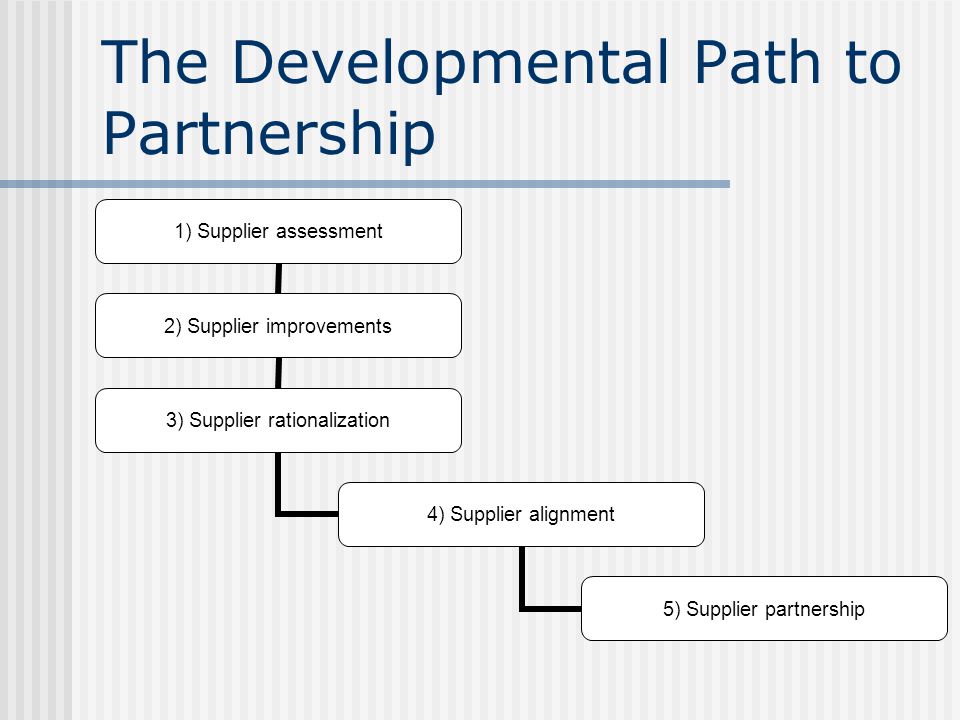 The Developmental Path to Partnership

1) Supplier assessment

2) Supplier improvements

3) Supplier rationalization

4) Supplier alignment

5) Supplier partnership